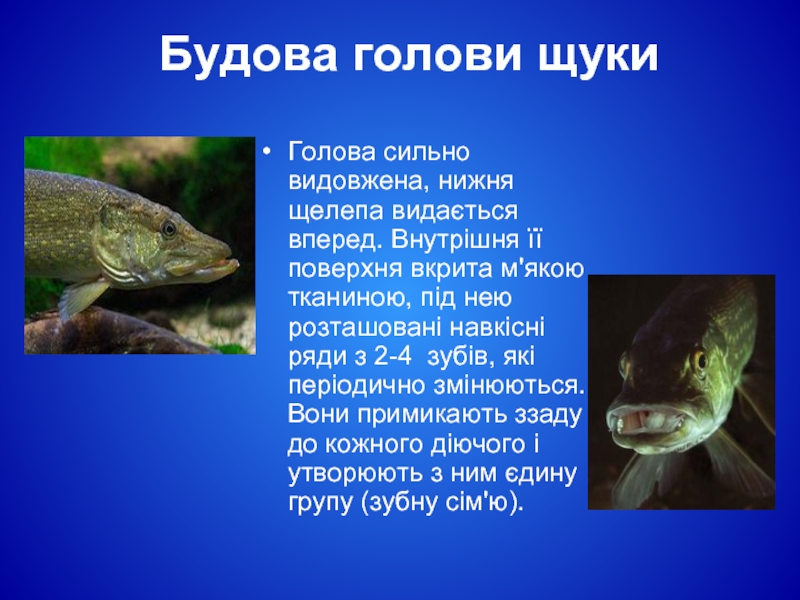 Будова голови щуки

• Голова сильно видовжена, нижня щелепа видається вперед. Внутрішня її поверхня вкрита м'якою тканиною, під нею розташовані навкісні ряди з 2-4 зубів, які періодично змінюються. Вони примикають ззаду до кожного діючого і утворюють з ним єдину групу (зубну сім'ю).